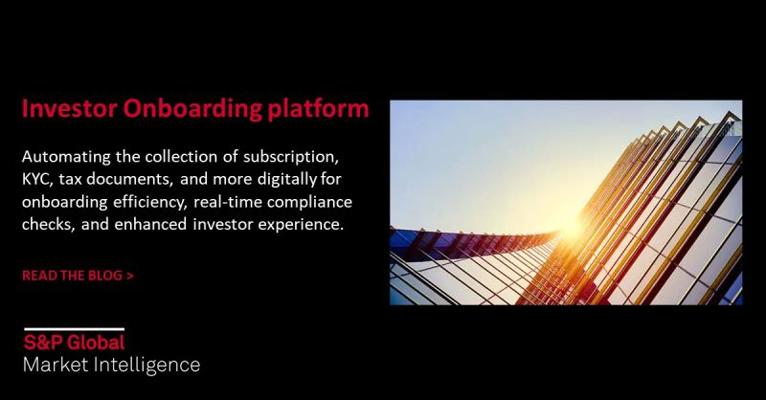 Investor Onboarding platform

Automating the collection of subscription, KYC, tax documents, and more digitally for onboarding efficiency, real-time compliance checks, and enhanced investor experience.

READ THE BLOG >

S&P Global
Market Intelligence